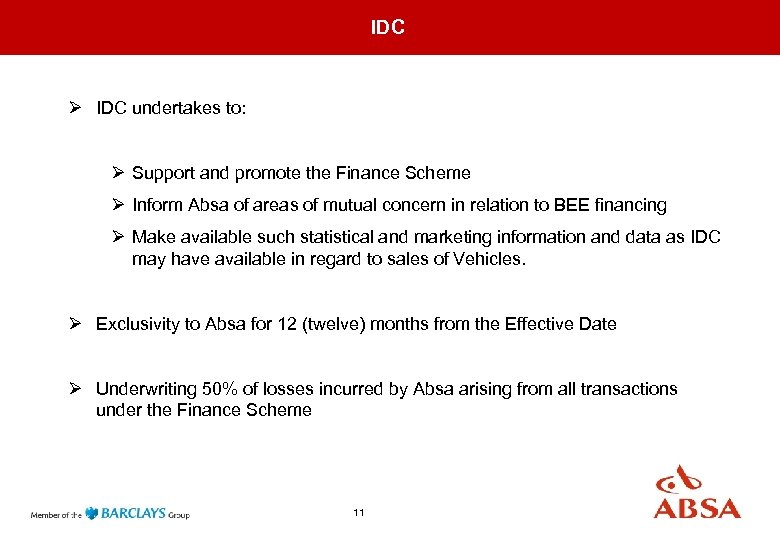 IDC

➢ IDC undertakes to:

➢ Support and promote the Finance Scheme

➢ Inform Absa of areas of mutual concern in relation to BEE financing

➢ Make available such statistical and marketing information and data as IDC may have available in regard to sales of Vehicles.

➢ Exclusivity to Absa for 12 (twelve) months from the Effective Date

➢ Underwriting 50% of losses incurred by Absa arising from all transactions under the Finance Scheme

Member of the BARCLAYS Group

11

ABSA